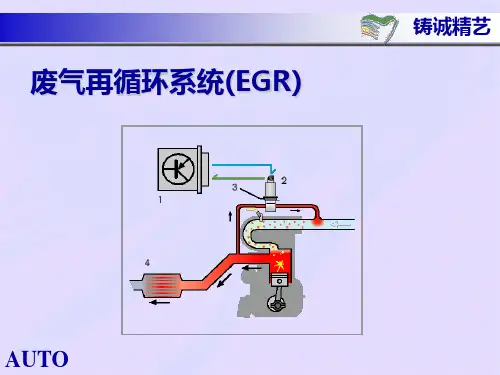 铸诚精艺

废气再循环系统(EGR)

1
2
3
4

AUTO